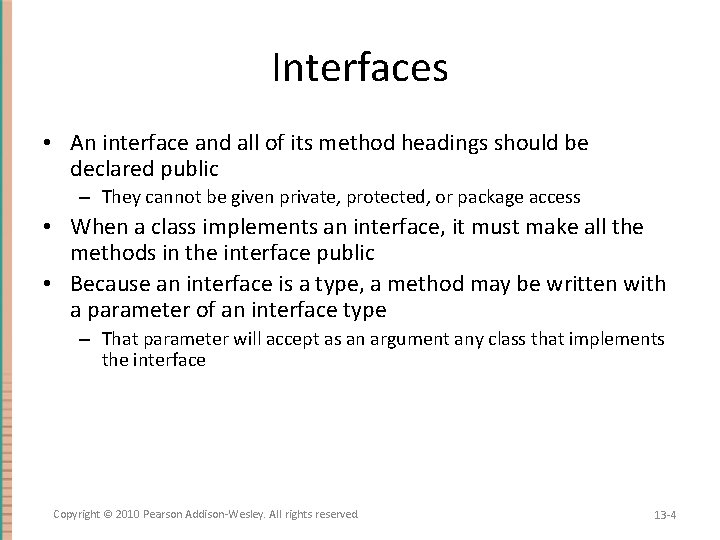 Interfaces

• An interface and all of its method headings should be declared public
  – They cannot be given private, protected, or package access
• When a class implements an interface, it must make all the methods in the interface public
• Because an interface is a type, a method may be written with a parameter of an interface type
  – That parameter will accept as an argument any class that implements the interface

Copyright © 2010 Pearson Addison-Wesley. All rights reserved

13-4